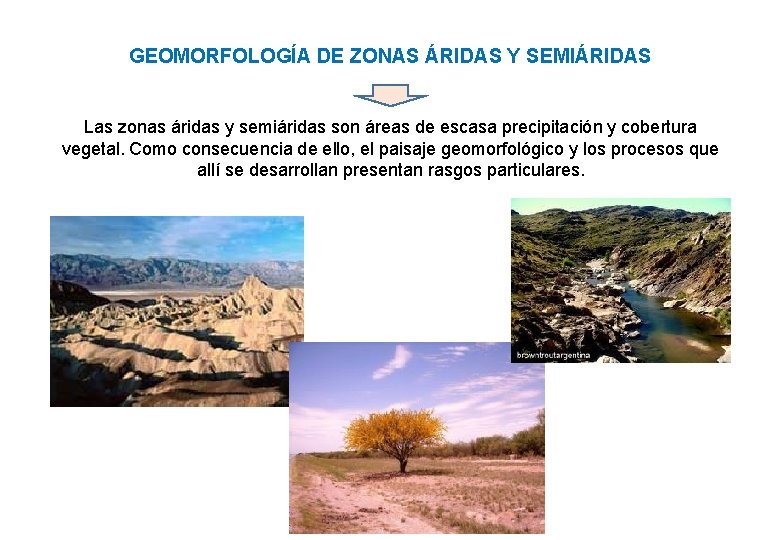 GEOMORFOLOGÍA DE ZONAS ÁRIDAS Y SEMIÁRIDAS

Las zonas áridas y semiáridas son áreas de escasa precipitación y cobertura vegetal. Como consecuencia de ello, el paisaje geomorfológico y los procesos que allí se desarrollan presentan rasgos particulares.

browntroutargentina